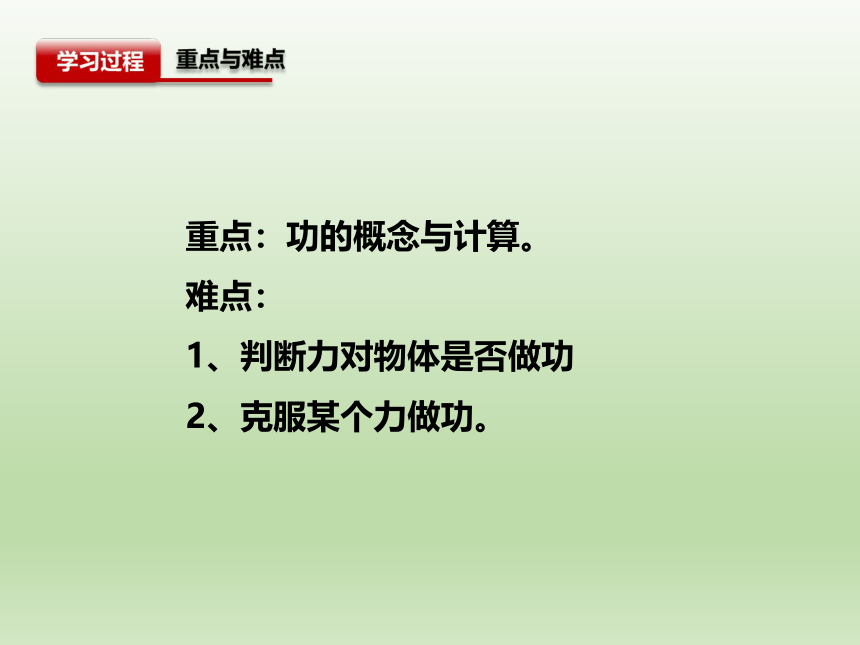 学习过程 重点与难点

重点：功的概念与计算。

难点：

1、判断力对物体是否做功

2、克服某个力做功。